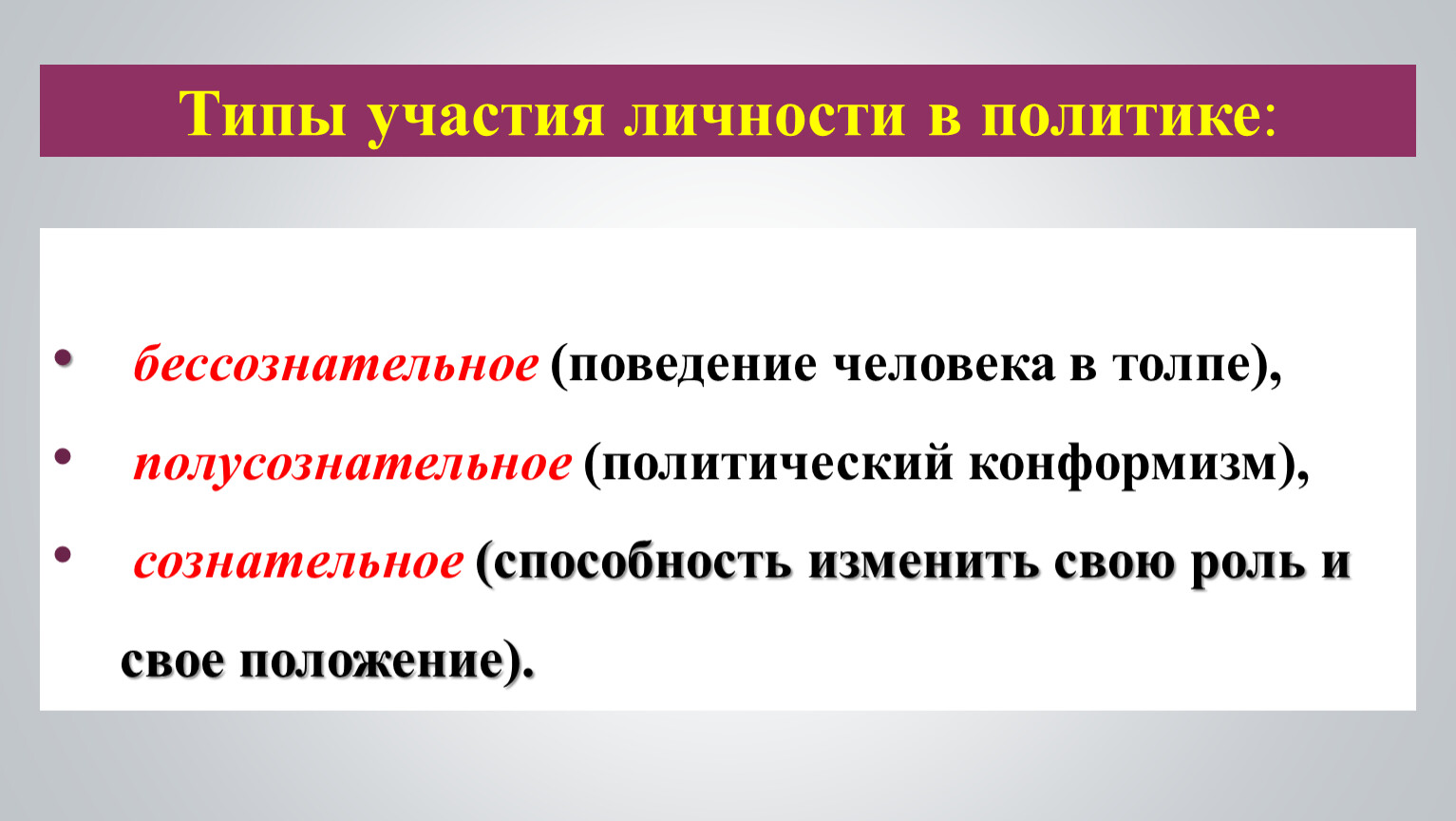 Типы участия личности в политике:

• бессознательное (поведение человека в толпе),
• полусознательное (политический конформизм),
• сознательное (способность изменить свою роль и свое положение).